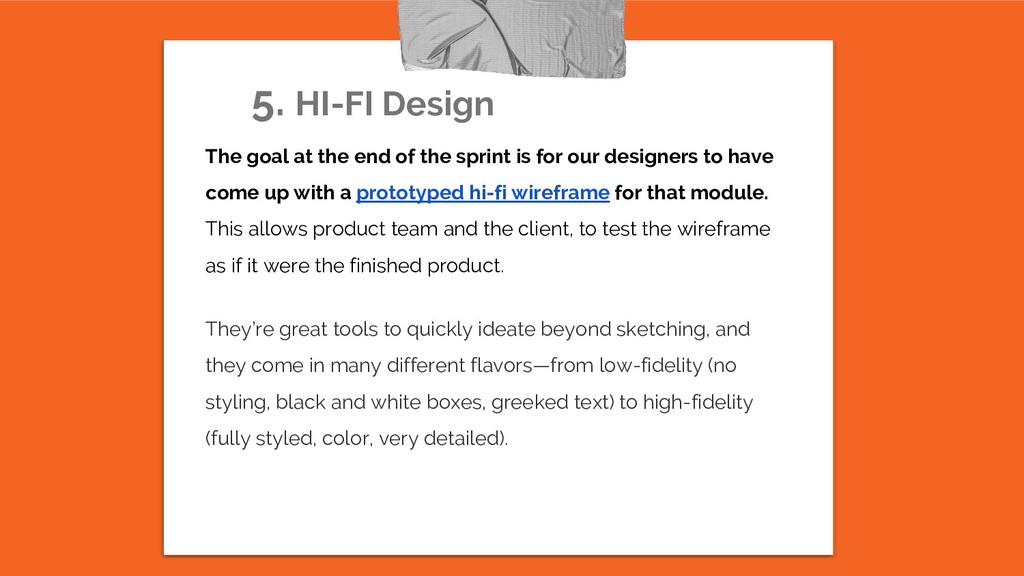 5. HI-FI Design

The goal at the end of the sprint is for our designers to have come up with a prototyped hi-fi wireframe for that module. This allows product team and the client, to test the wireframe as if it were the finished product.

They're great tools to quickly ideate beyond sketching, and they come in many different flavors—from low-fidelity (no styling, black and white boxes, greeked text) to high-fidelity (fully styled, color, very detailed).